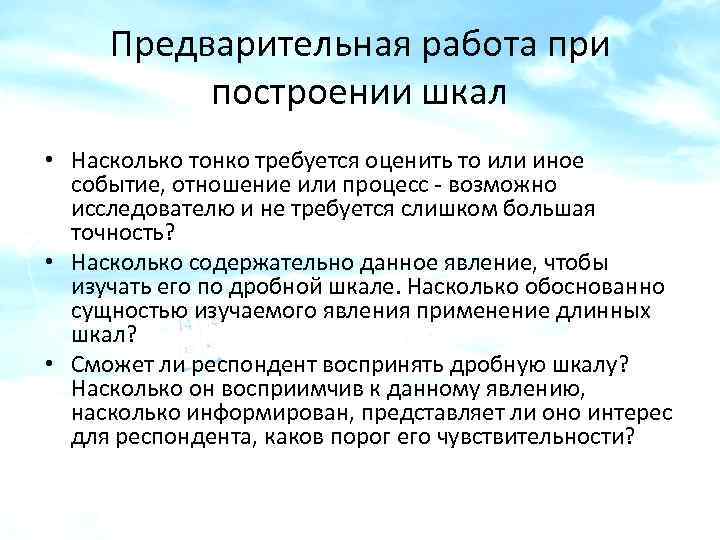 Предварительная работа при построении шкал

• Насколько тонко требуется оценить то или иное событие, отношение или процесс - возможно исследователю и не требуется слишком большая точность?
• Насколько содержательно данное явление, чтобы изучать его по дробной шкале. Насколько обоснованно сущностью изучаемого явления применение длинных шкал?
• Сможет ли респондент воспринять дробную шкалу? Насколько он восприимчив к данному явлению, насколько информирован, представляет ли оно интерес для респондента, каков порог его чувствительности?